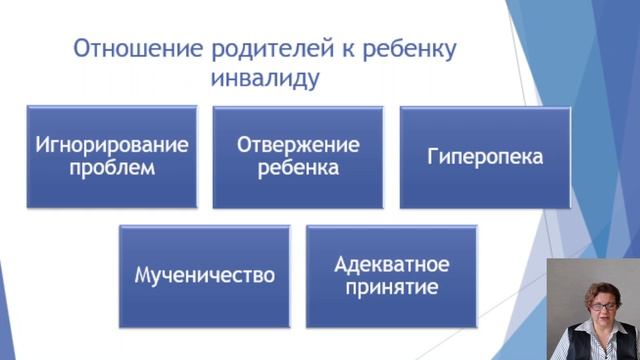 Отношение родителей к ребенку инвалиду

Игнорирование проблем

Отвержение ребенка

Гиперопека

Мученичество

Адекватное принятие